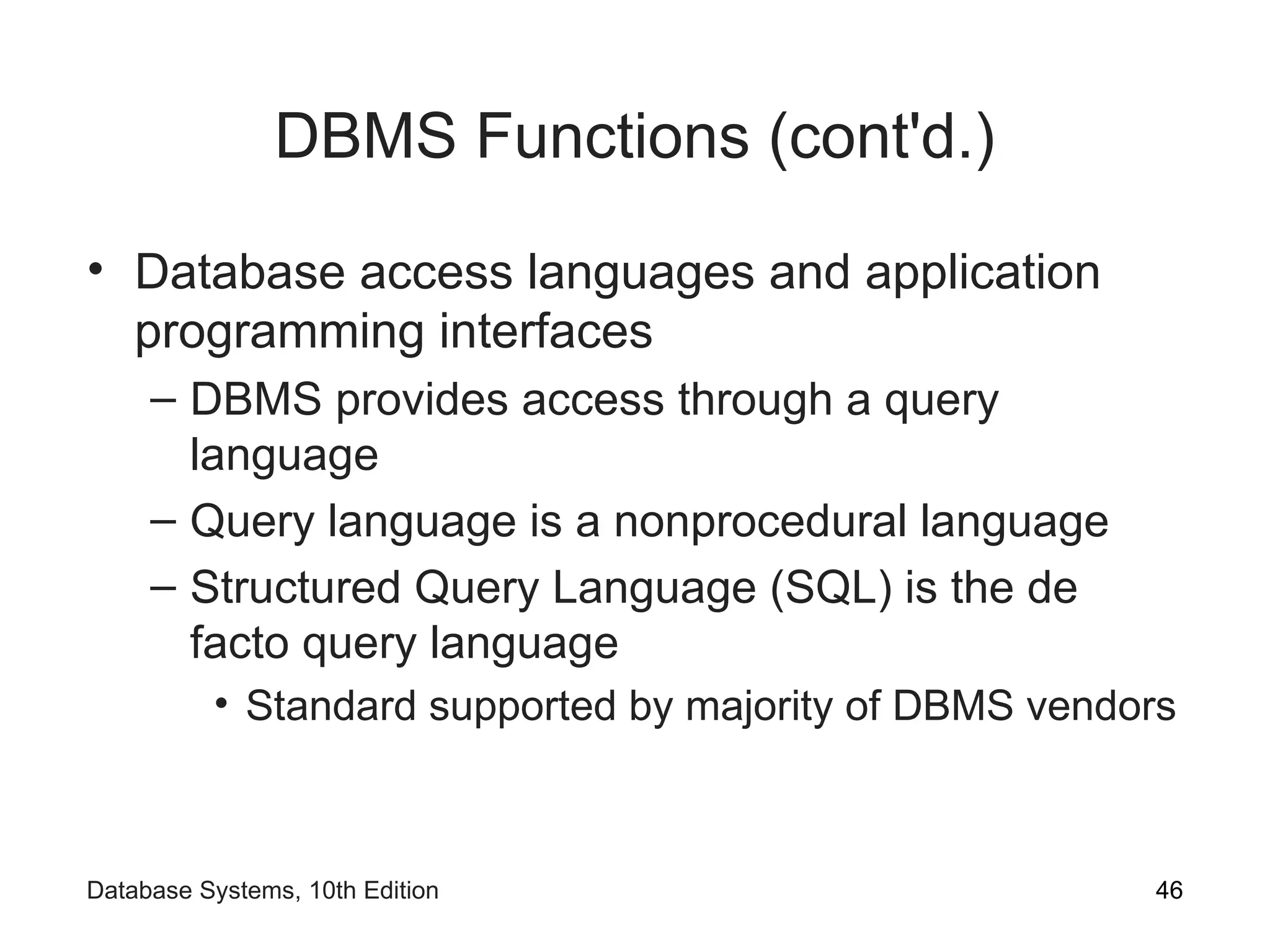 DBMS Functions (cont'd.)

• Database access languages and application programming interfaces
– DBMS provides access through a query language
– Query language is a nonprocedural language
– Structured Query Language (SQL) is the de facto query language
• Standard supported by majority of DBMS vendors

Database Systems, 10th Edition

46